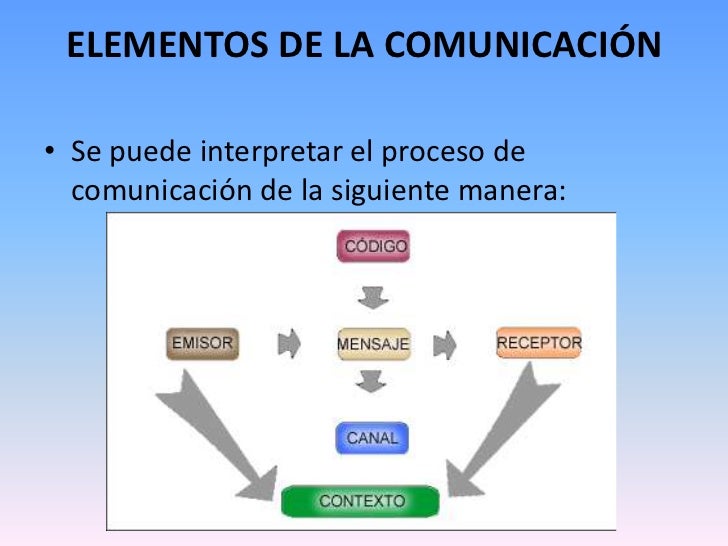 ELEMENTOS DE LA COMUNICACIÓN

• Se puede interpretar el proceso de comunicación de la siguiente manera:

CÓDIGO

EMISOR

MENSAJE

RECEPTOR

CANAL

CONTEXTO